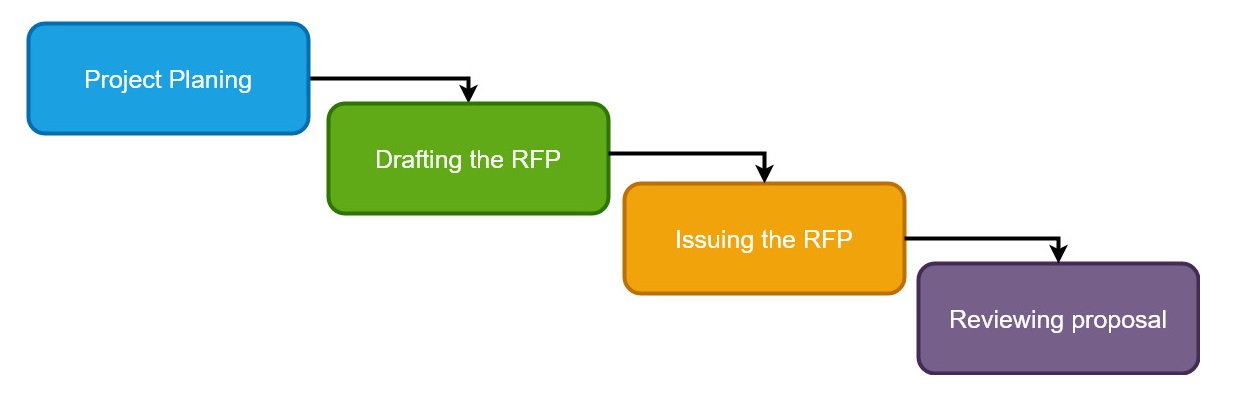 Project Planing

Drafting the RFP

Issuing the RFP

Reviewing proposal